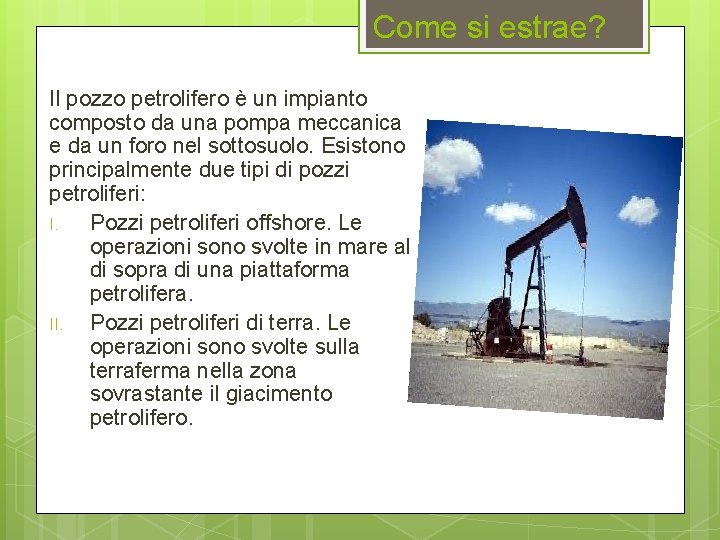 Come si estrae?

Il pozzo petrolifero è un impianto composto da una pompa meccanica e da un foro nel sottosuolo. Esistono principalmente due tipi di pozzi petroliferi:

I. Pozzi petroliferi offshore. Le operazioni sono svolte in mare al di sopra di una piattaforma petrolifera.

II. Pozzi petroliferi di terra. Le operazioni sono svolte sulla terraferma nella zona sovrastante il giacimento petrolifero.